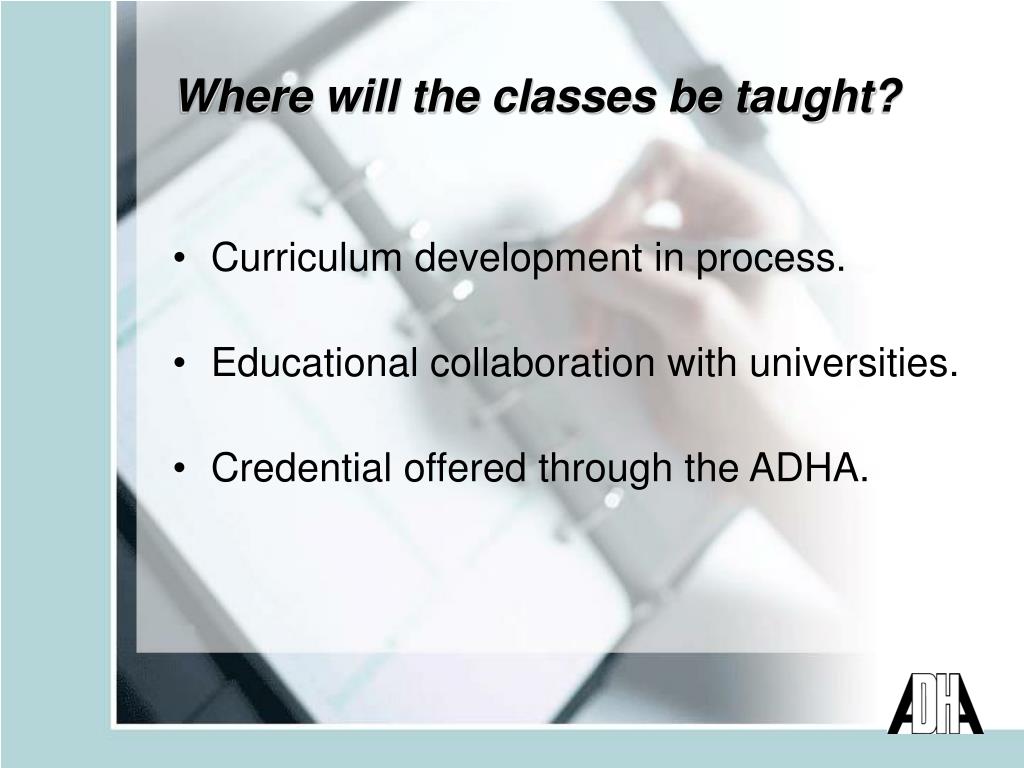 Where will the classes be taught?

• Curriculum development in process.

• Educational collaboration with universities.

• Credential offered through the ADHA.

ADHA